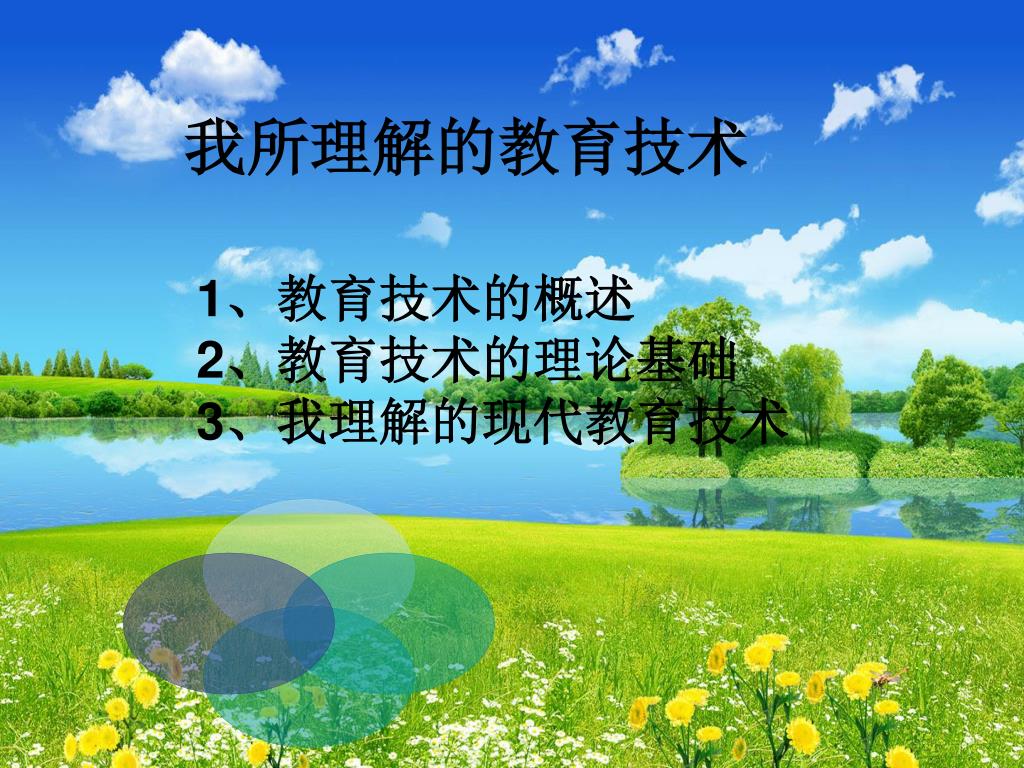 我所理解的教育技术

1、教育技术的概述
2、教育技术的理论基础
3、我理解的现代教育技术